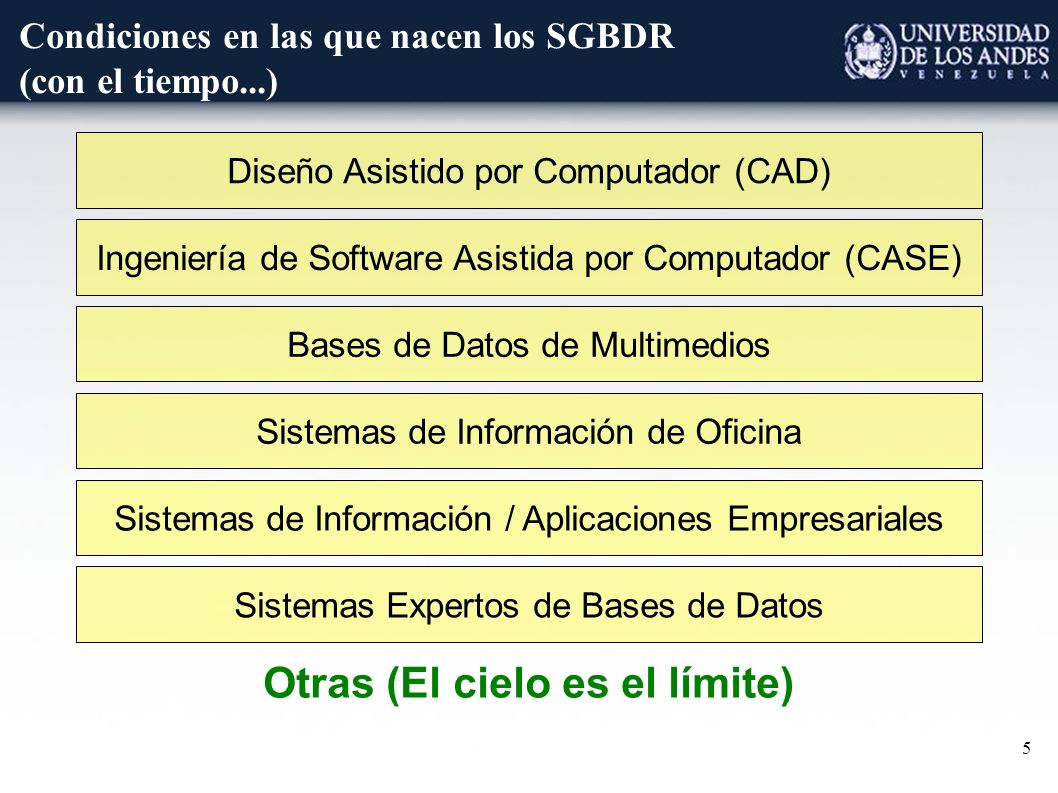 Condiciones en las que nacen los SGBDR
(con el tiempo...)

UNIVERSIDAD
DE LOS ANDES
VENEZUELA

Diseño Asistido por Computador (CAD)

Ingeniería de Software Asistida por Computador (CASE)

Bases de Datos de Multimedios

Sistemas de Información de Oficina

Sistemas de Información / Aplicaciones Empresariales

Sistemas Expertos de Bases de Datos

Otras (El cielo es el límite)

5